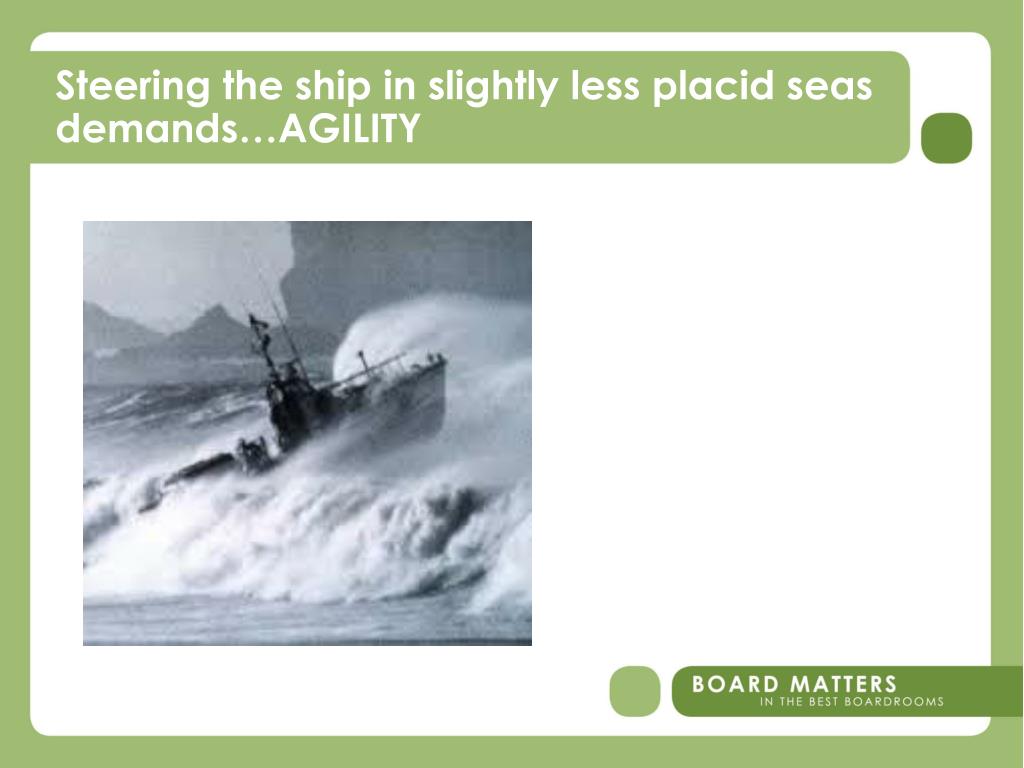 Steering the ship in slightly less placid seas demands…AGILITY

BOARD MATTERS
IN THE BEST BOARDROOMS